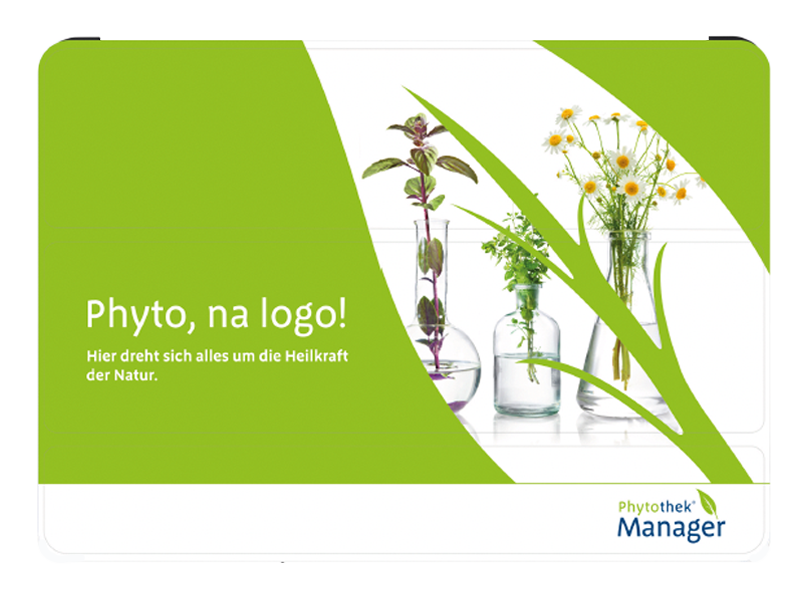 Phyto, na logo!

Hier dreht sich alles um die Heilkraft der Natur.

Phytothek®
Manager